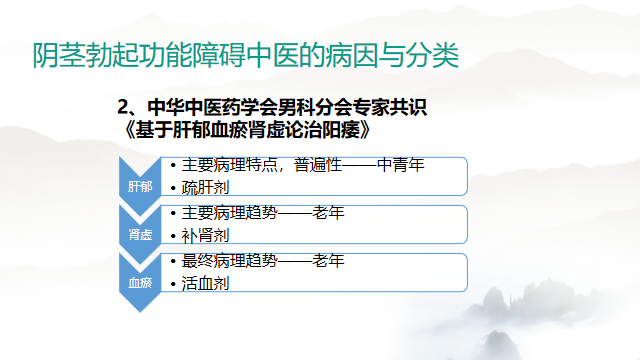 阴茎勃起功能障碍中医的病因与分类

2、中华中医药学会男科分会专家共识
《基于肝郁血瘀肾虚论治阳痿》

肝郁
• 主要病理特点，普遍性——中青年
• 疏肝剂

肾虚
• 主要病理趋势——老年
• 补肾剂

血瘀
• 最终病理趋势——老年
• 活血剂